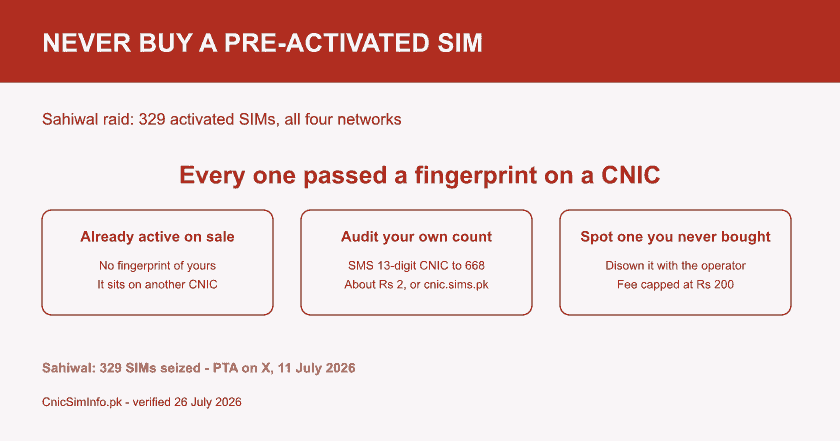 NEVER BUY A PRE-ACTIVATED SIM

Sahiwal raid: 329 activated SIMs, all four networks

Every one passed a fingerprint on a CNIC

Already active on sale

No fingerprint of yours
It sits on another CNIC

Audit your own count

SMS 13-digit CNIC to 668
About Rs 2, or cnic.sims.pk

Spot one you never bought

Disown it with the operator
Fee capped at Rs 200

Sahiwal: 329 SIMs seized - PTA on X, 11 July 2026

CnicSimInfo.pk - verified 26 July 2026